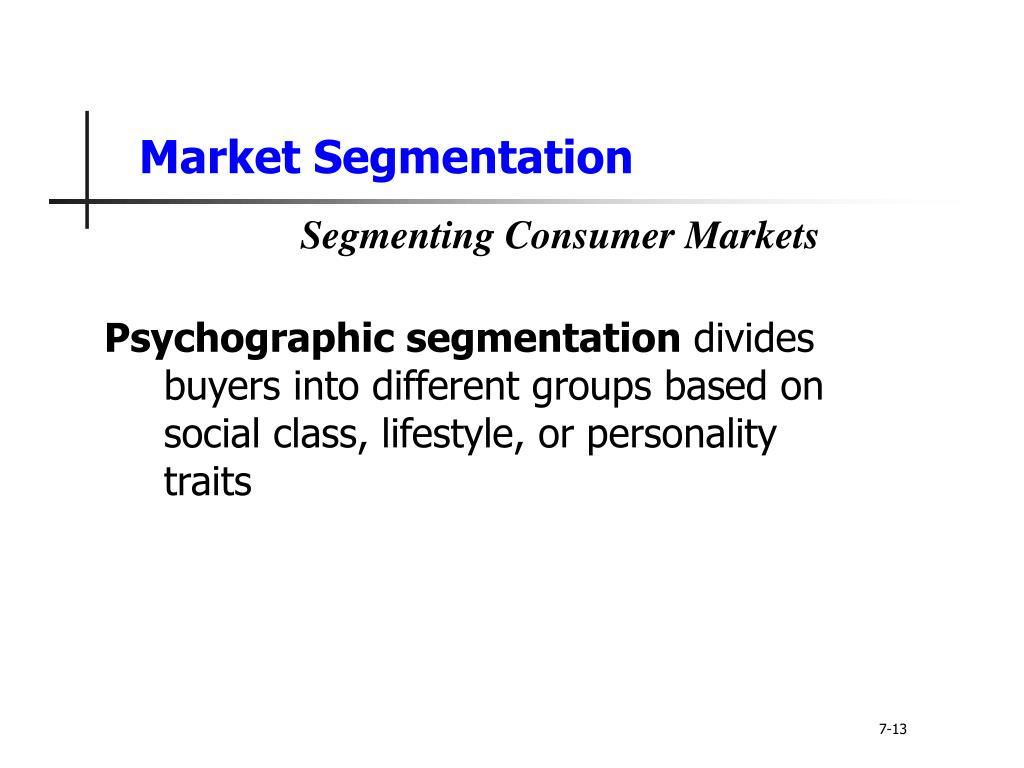 Market Segmentation

Segmenting Consumer Markets

Psychographic segmentation divides buyers into different groups based on social class, lifestyle, or personality traits

7-13